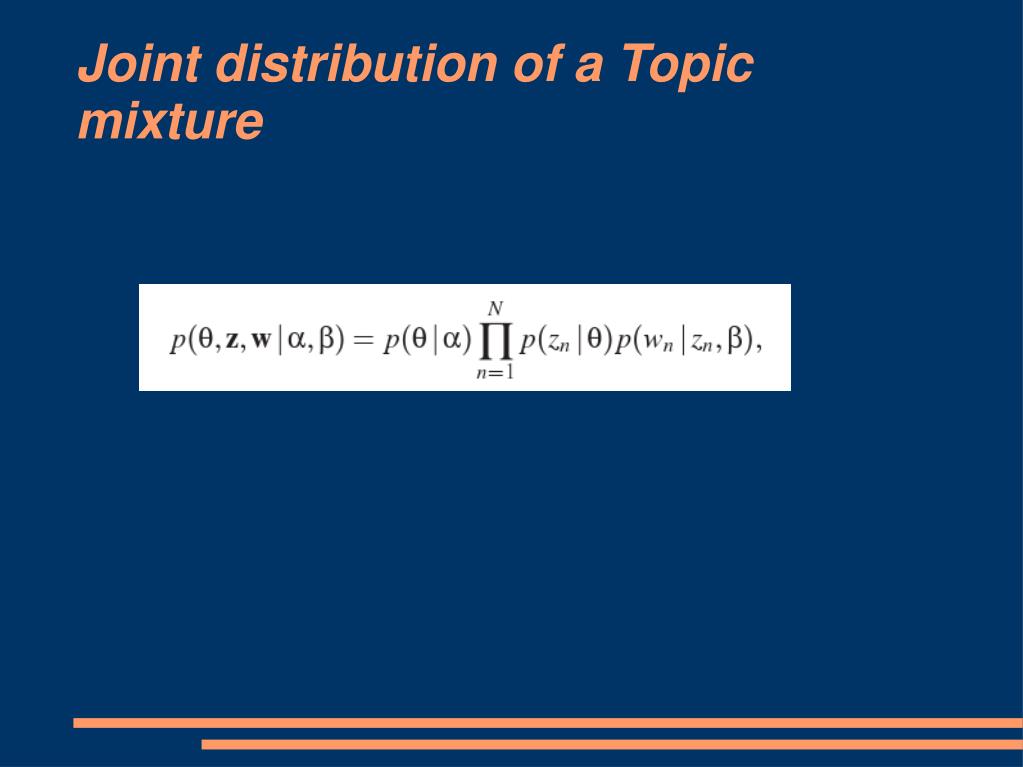 Joint distribution of a Topic mixture

$p(\theta, \mathbf{z}, \mathbf{w} \mid \alpha, \beta) = p(\theta \mid \alpha) \prod_{n=1}^{N} p(z_n \mid \theta) p(w_n \mid z_n, \beta),$